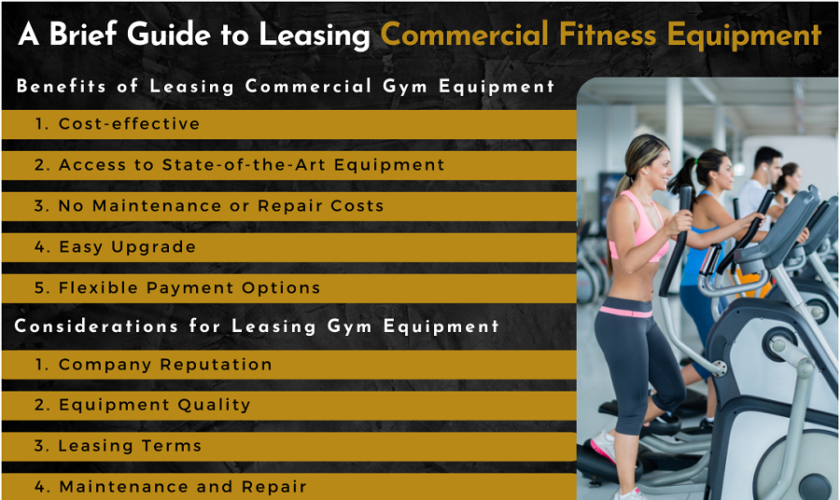 A Brief Guide to Leasing Commercial Fitness Equipment

Benefits of Leasing Commercial Gym Equipment

1. Cost-effective

2. Access to State-of-the-Art Equipment

3. No Maintenance or Repair Costs

4. Easy Upgrade

5. Flexible Payment Options

Considerations for Leasing Gym Equipment

1. Company Reputation

2. Equipment Quality

3. Leasing Terms

4. Maintenance and Repair